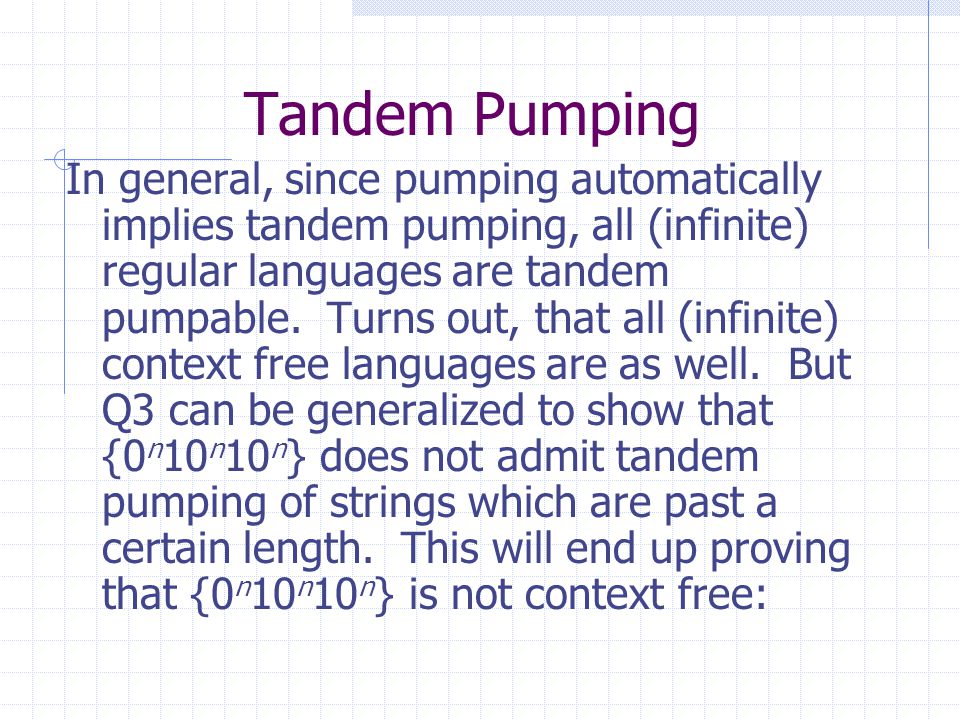 Tandem Pumping

In general, since pumping automatically implies tandem pumping, all (infinite) regular languages are tandem pumpable. Turns out, that all (infinite) context free languages are as well. But Q3 can be generalized to show that $\{0^n10^n10^n\}$ does not admit tandem pumping of strings which are past a certain length. This will end up proving that $\{0^n10^n10^n\}$ is not context free: